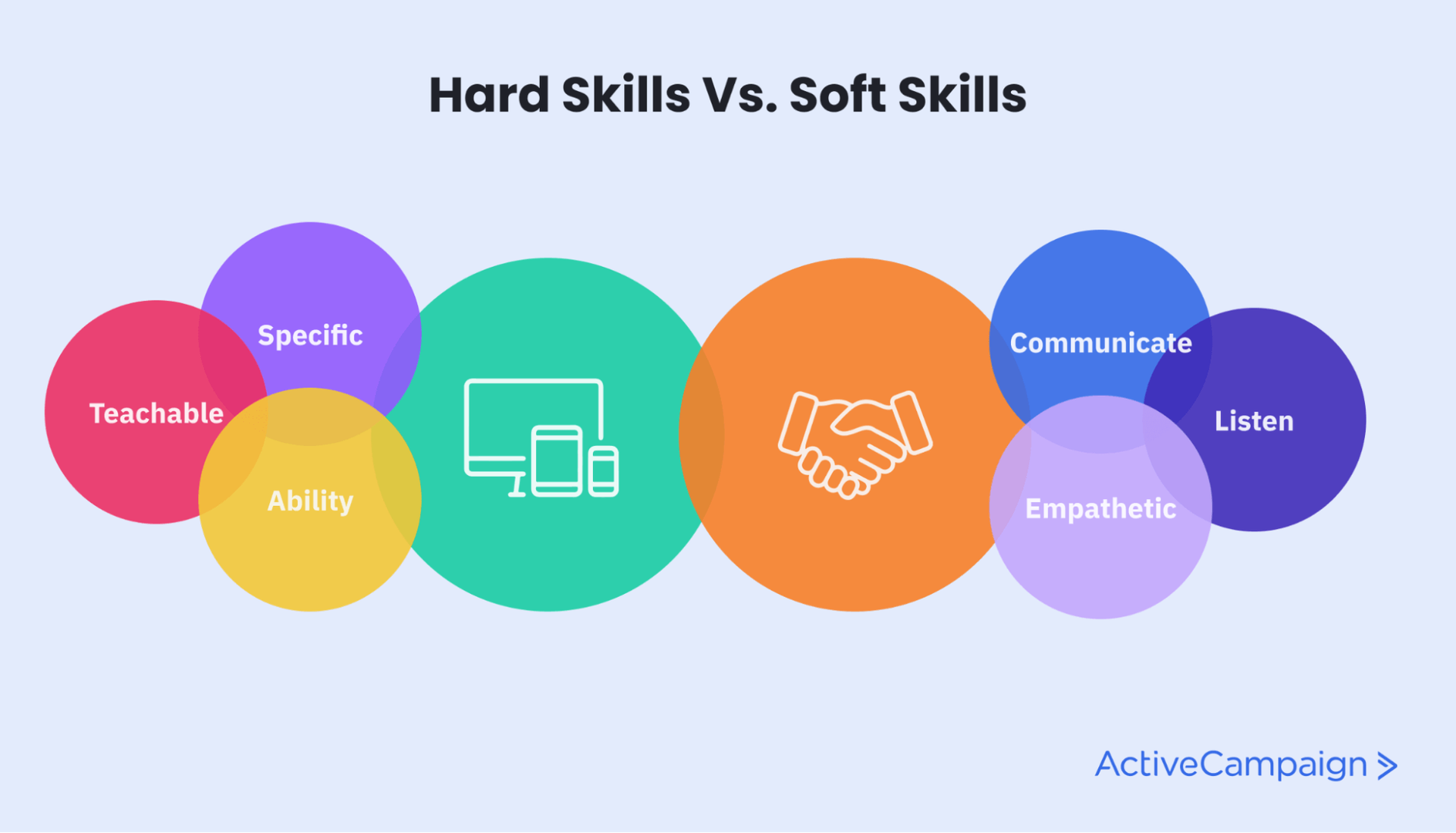 Hard Skills Vs. Soft Skills

Specific

Teachable

Ability

Communicate

Listen

Empathetic

ActiveCampaign >